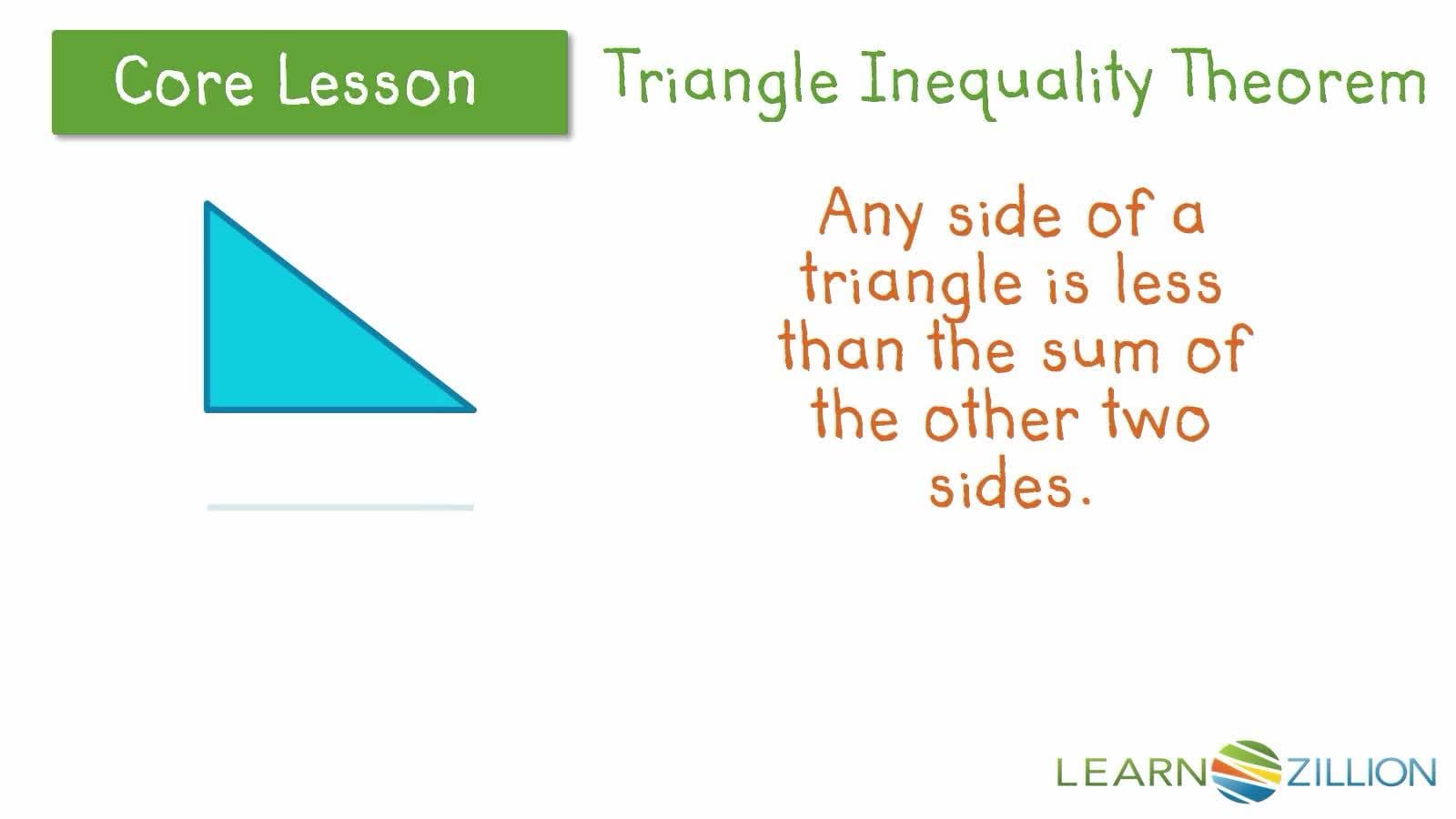 Core Lesson

Triangle Inequality Theorem

Any side of a triangle is less than the sum of the other two sides.

LEARNZILLION